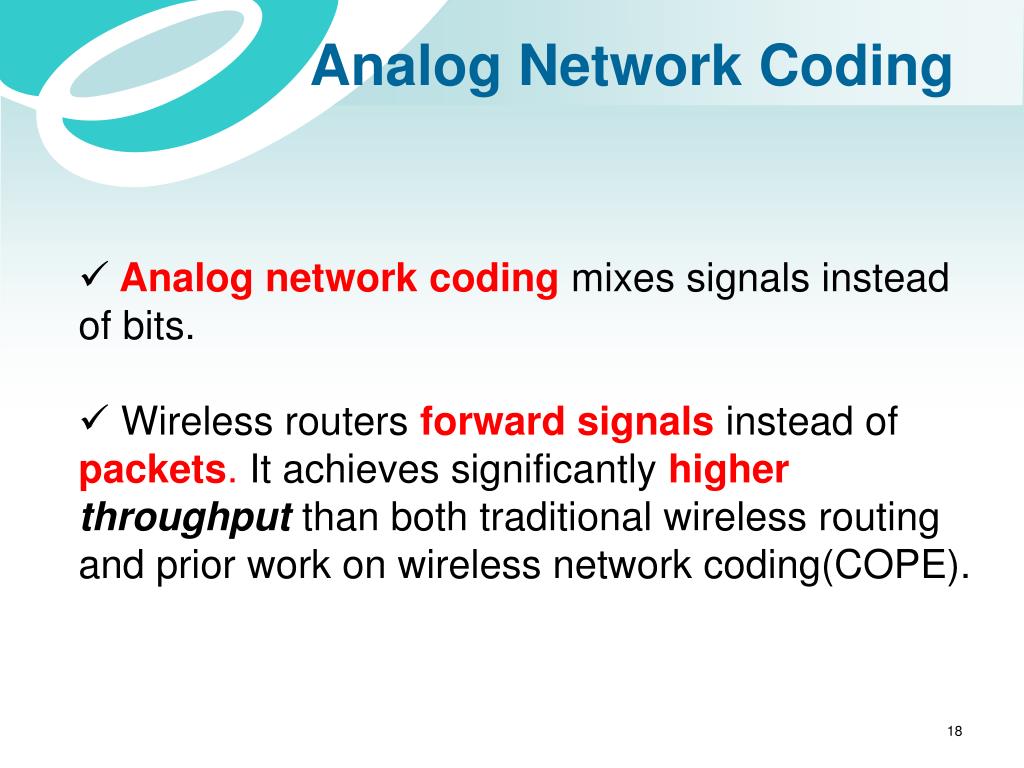 Analog Network Coding

✓ Analog network coding mixes signals instead of bits.

✓ Wireless routers forward signals instead of packets. It achieves significantly higher throughput than both traditional wireless routing and prior work on wireless network coding(COPE).

18